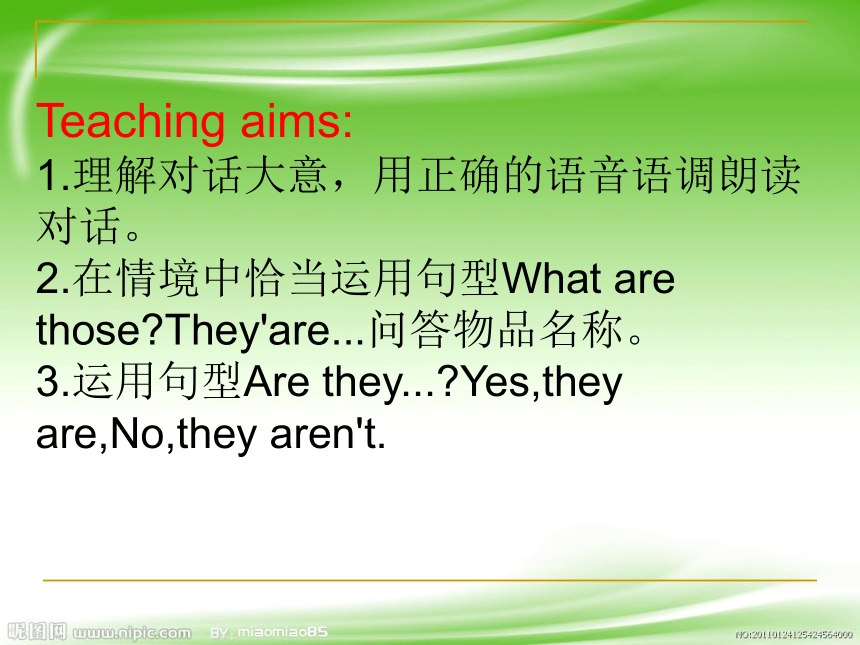 Teaching aims:
1.理解对话大意，用正确的语音语调朗读对话。
2.在情境中恰当运用句型What are those?They'are...问答物品名称。
3.运用句型Are they...?Yes,they are,No,they aren't.

昵图网 www.nipic.com BY: miaomiao85 NO:20110124125424564000